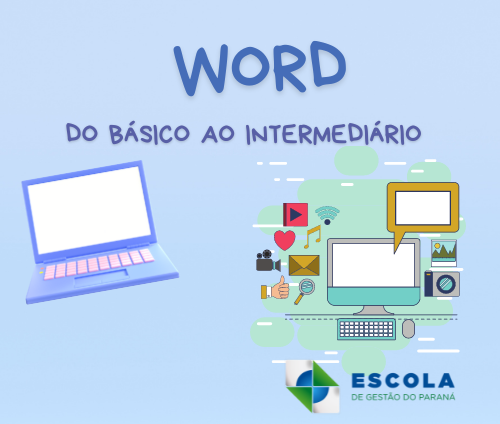 WORD

DO BÁSICO AO INTERMEDIÁRIO

ESCOLA
DE GESTÃO DO PARANÁ